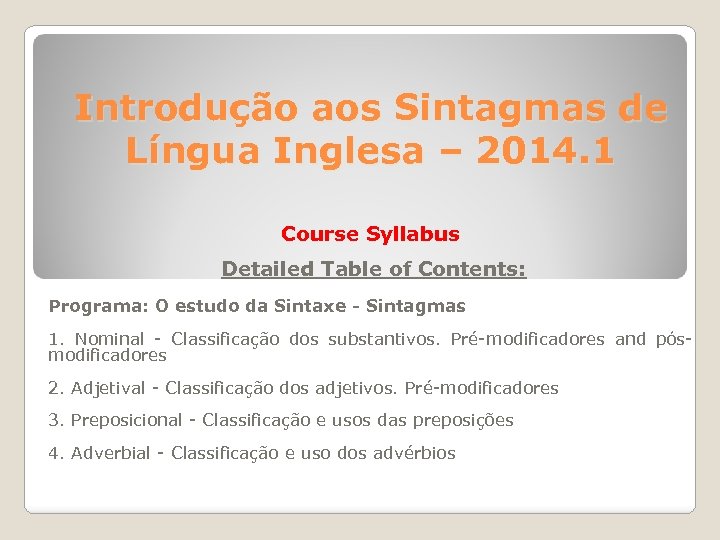 Introdução aos Sintagmas de Língua Inglesa – 2014.1

Course Syllabus

Detailed Table of Contents:

Programa: O estudo da Sintaxe - Sintagmas

1. Nominal - Classificação dos substantivos. Pré-modificadores and pós-modificadores

2. Adjetival - Classificação dos adjetivos. Pré-modificadores

3. Preposicional - Classificação e usos das preposições

4. Adverbial - Classificação e uso dos advérbios